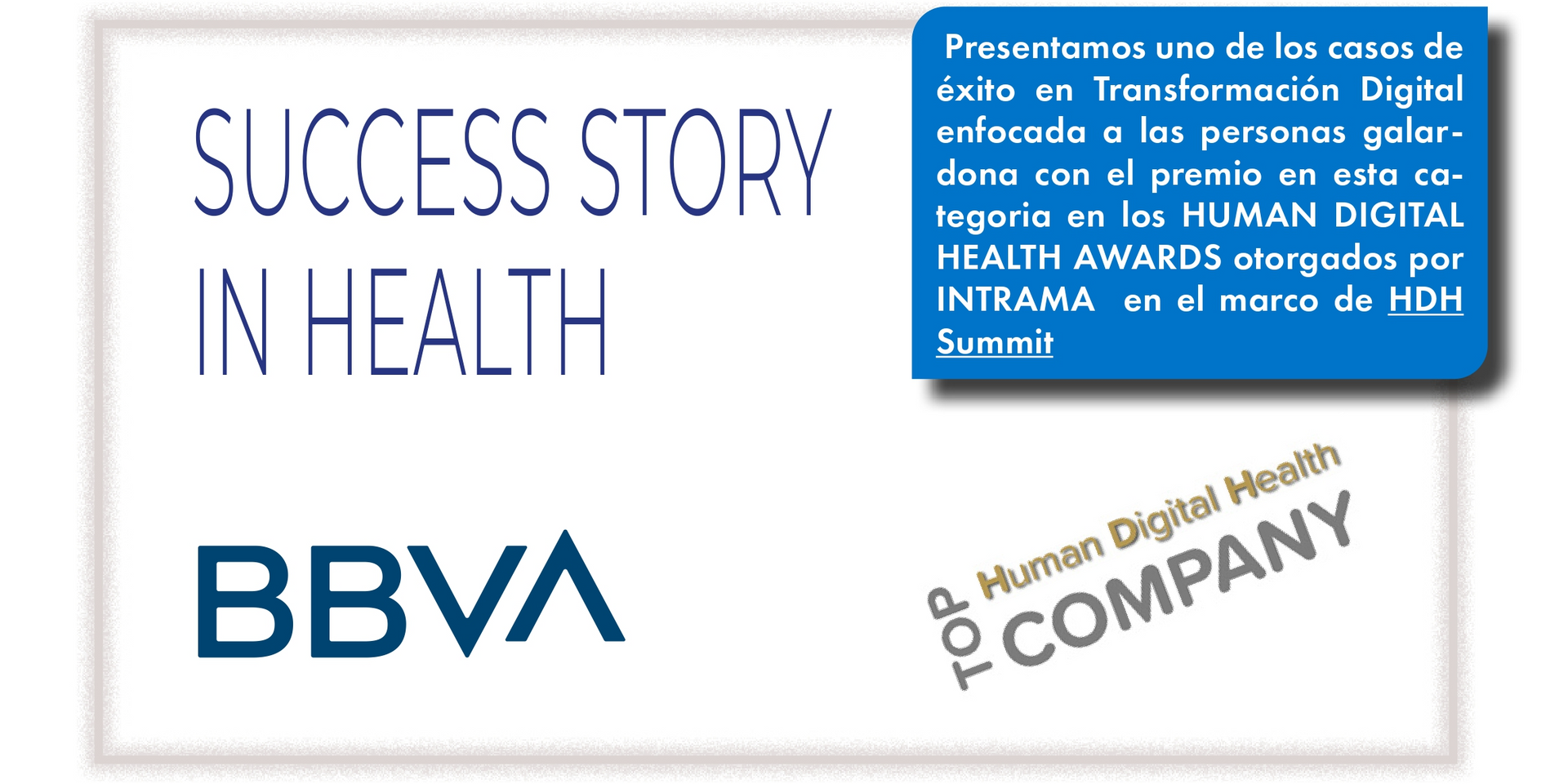 SUCCESS STORY IN HEALTH

Presentamos uno de los casos de éxito en Transformación Digital enfocada a las personas galardona con el premio en esta categoria en los HUMAN DIGITAL HEALTH AWARDS otorgados por INTRAMA en el marco de HDH Summit

BBVA

TOP Human Digital Health COMPANY